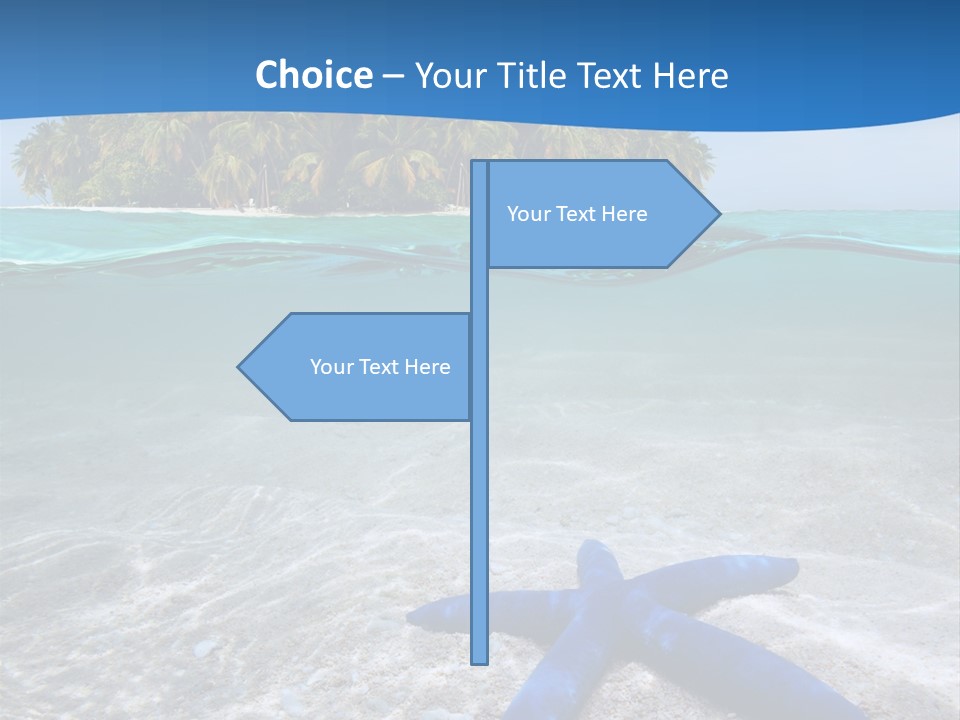 Choice – Your Title Text Here

Your Text Here

Your Text Here